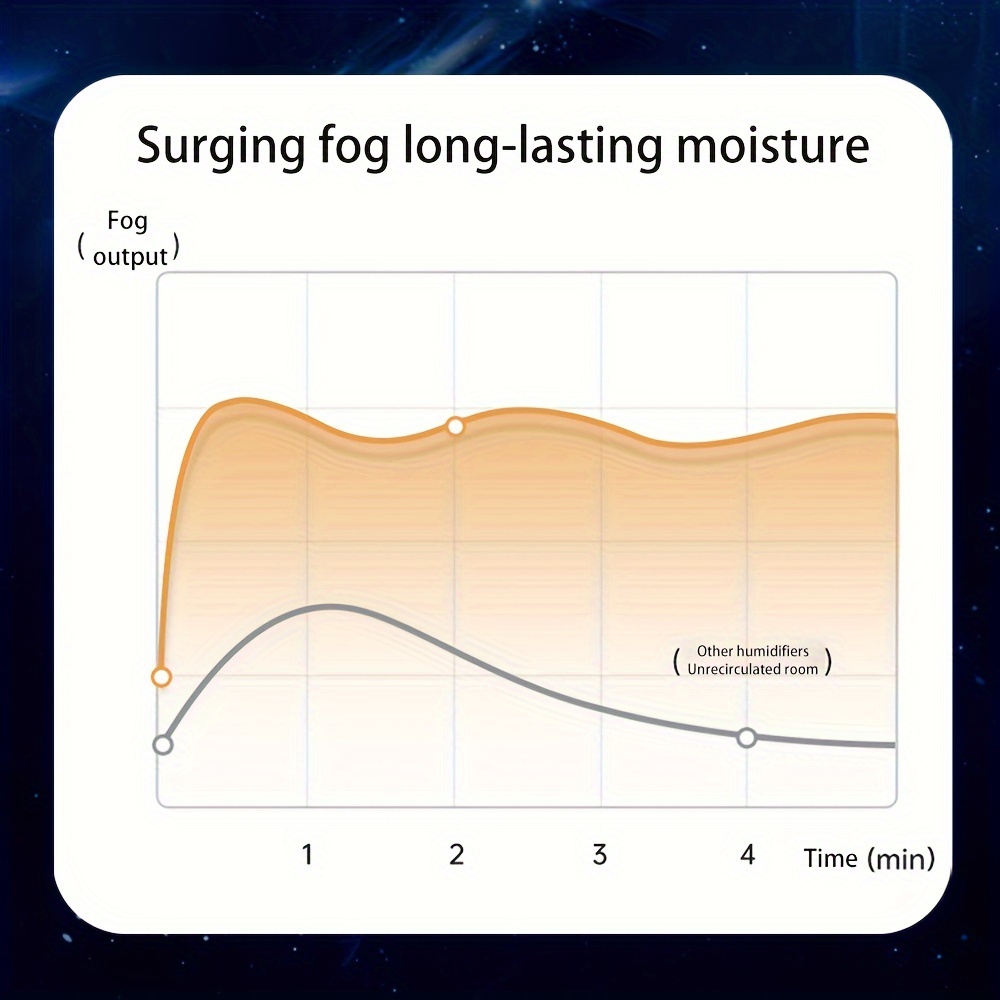 Surging fog long-lasting moisture

( Fog output )

( Other humidifiers Unrecirculated room )

1 2 3 4 Time (min)